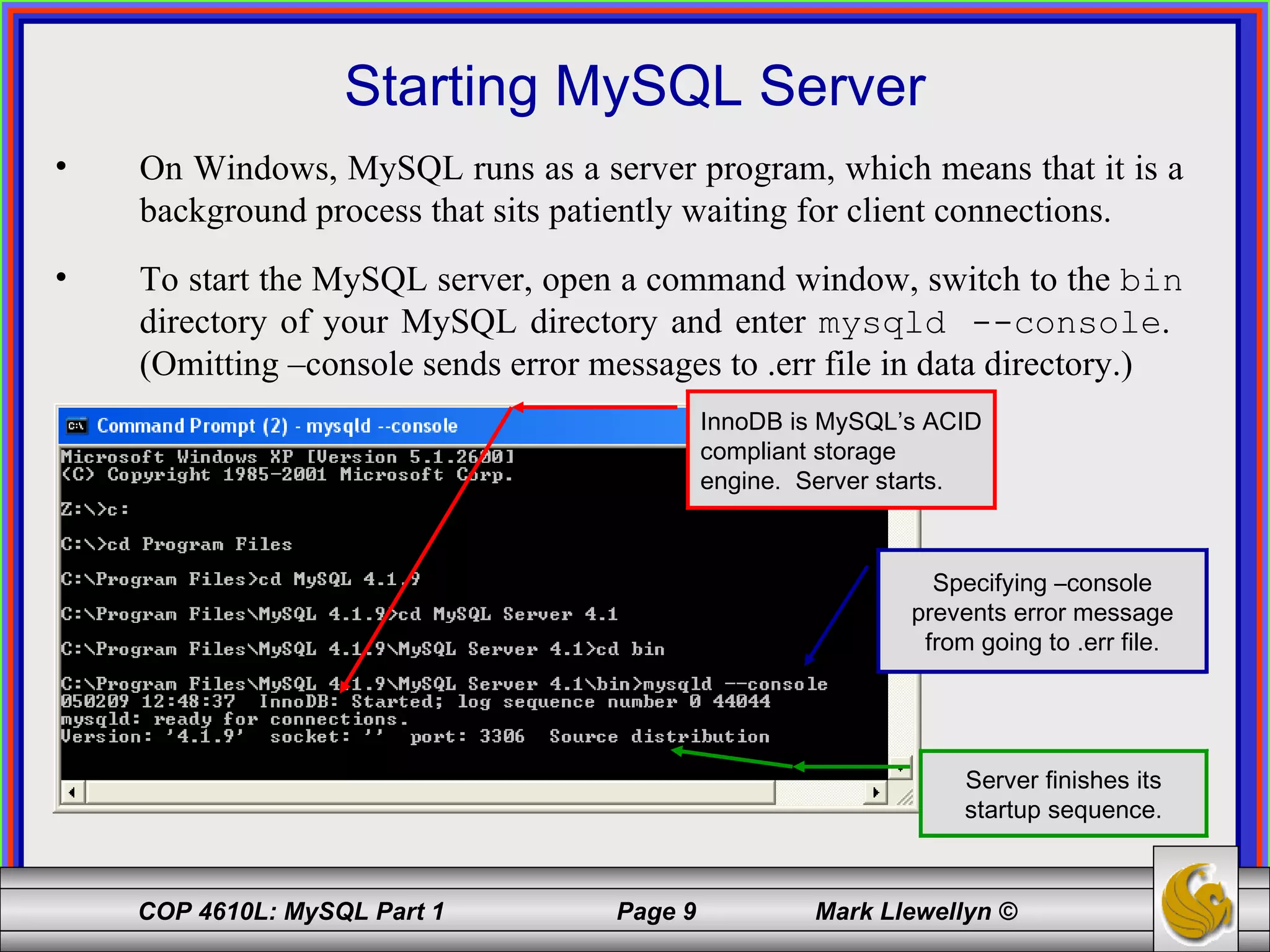 Starting MySQL Server

• On Windows, MySQL runs as a server program, which means that it is a background process that sits patiently waiting for client connections.

• To start the MySQL server, open a command window, switch to the bin directory of your MySQL directory and enter mysqld --console. (Omitting –console sends error messages to .err file in data directory.)

Command Prompt (2) - mysqld --console

Microsoft Windows XP [Version 5.1.2600]
(C) Copyright 1985-2001 Microsoft Corp.

Z:\>c:

C:\>cd Program Files

C:\Program Files>cd MySQL 4.1.9

C:\Program Files\MySQL 4.1.9>cd MySQL Server 4.1

C:\Program Files\MySQL 4.1.9\MySQL Server 4.1>cd bin

C:\Program Files\MySQL 4.1.9\MySQL Server 4.1\bin>mysqld --console
050209 12:48:37 InnoDB: Started; log sequence number 0 44044
mysqld: ready for connections.
Version: '4.1.9' socket: '' port: 3306 Source distribution

InnoDB is MySQL's ACID compliant storage engine. Server starts.

Specifying –console prevents error message from going to .err file.

Server finishes its startup sequence.

COP 4610L: MySQL Part 1 Page 9 Mark Llewellyn ©